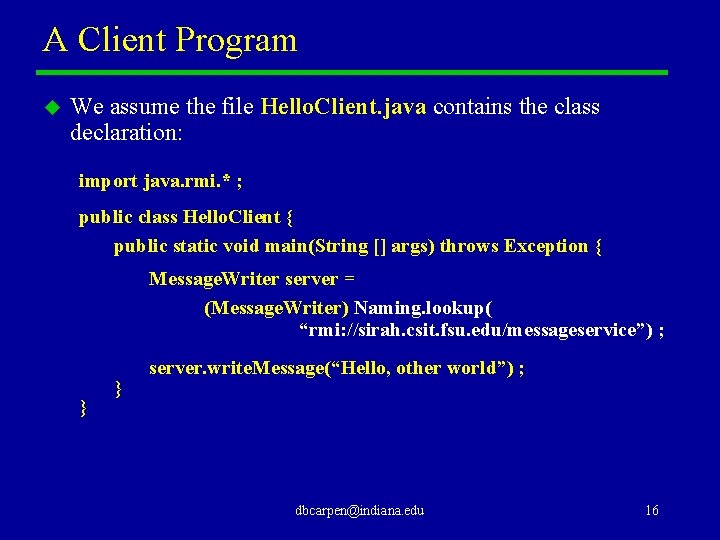 A Client Program

We assume the file HelloClient.java contains the class declaration:

import java.rmi.* ;

public class HelloClient {
public static void main(String [] args) throws Exception {
MessageWriter server =
(MessageWriter) Naming.lookup(
“rmi://sirah.csit.fsu.edu/messageservice”) ;

server.writeMessage(“Hello, other world”) ;
}
}

dbcarpen@indiana.edu

16